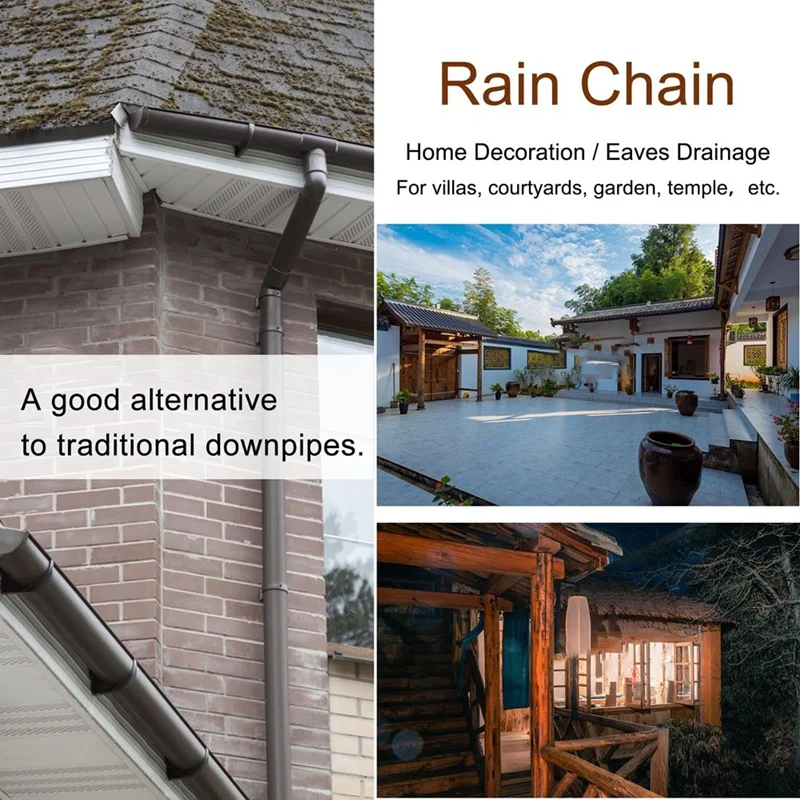 Rain Chain

Home Decoration / Eaves Drainage

For villas, courtyards, garden, temple, etc.

A good alternative to traditional downpipes.